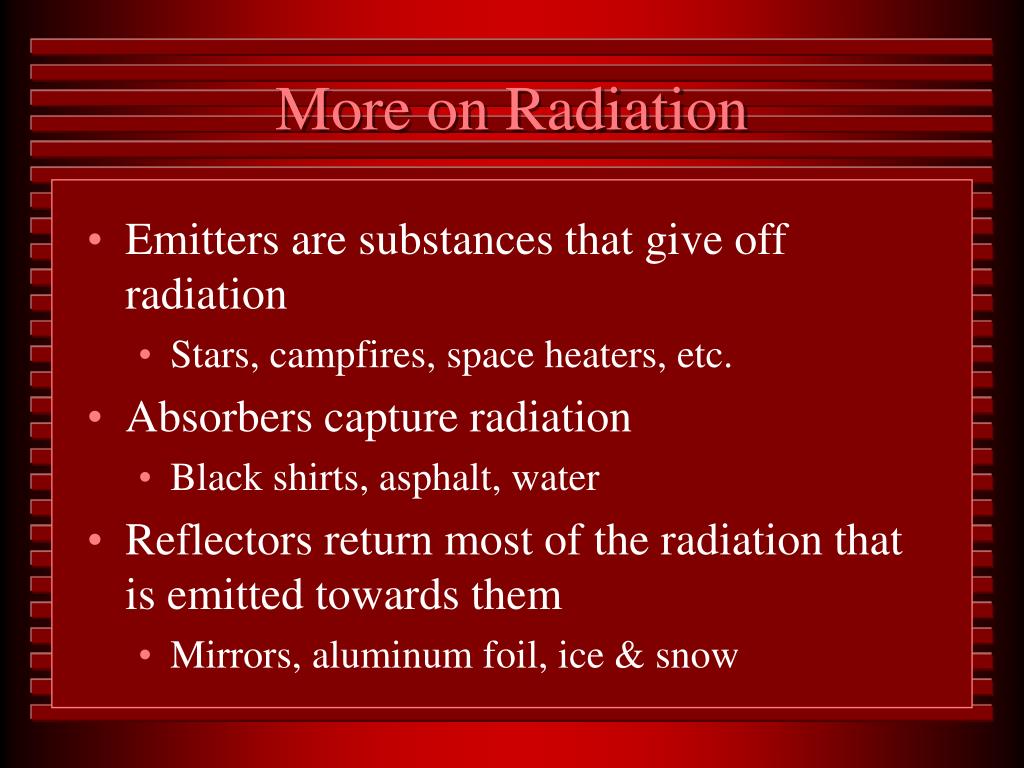 More on Radiation

• Emitters are substances that give off radiation
• Stars, campfires, space heaters, etc.
• Absorbers capture radiation
• Black shirts, asphalt, water
• Reflectors return most of the radiation that is emitted towards them
• Mirrors, aluminum foil, ice & snow